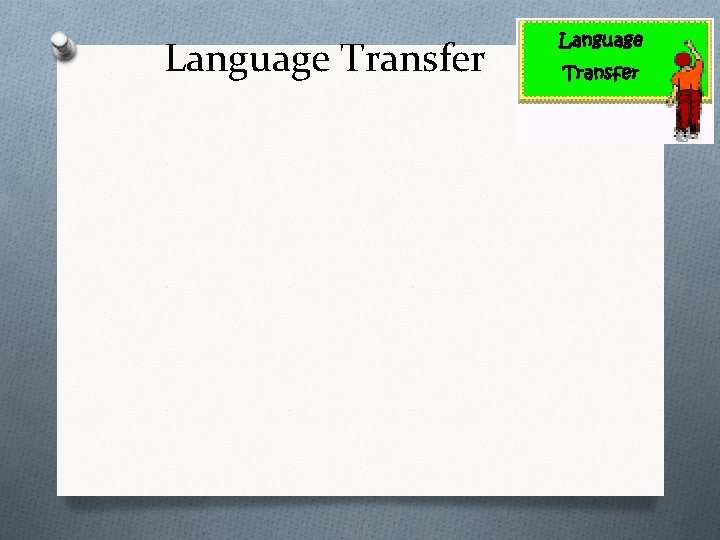 Language Transfer

Language
Transfer